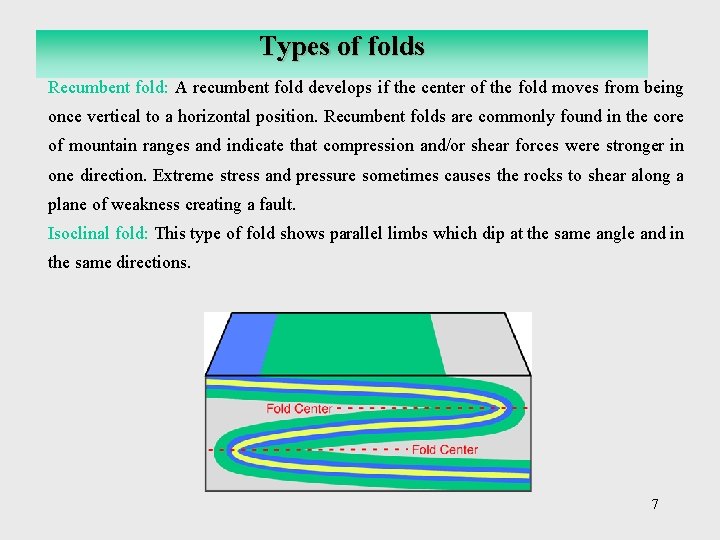 Types of folds

Recumbent fold: A recumbent fold develops if the center of the fold moves from being once vertical to a horizontal position. Recumbent folds are commonly found in the core of mountain ranges and indicate that compression and/or shear forces were stronger in one direction. Extreme stress and pressure sometimes causes the rocks to shear along a plane of weakness creating a fault.

Isoclinal fold: This type of fold shows parallel limbs which dip at the same angle and in the same directions.

Fold Center

Fold Center

7